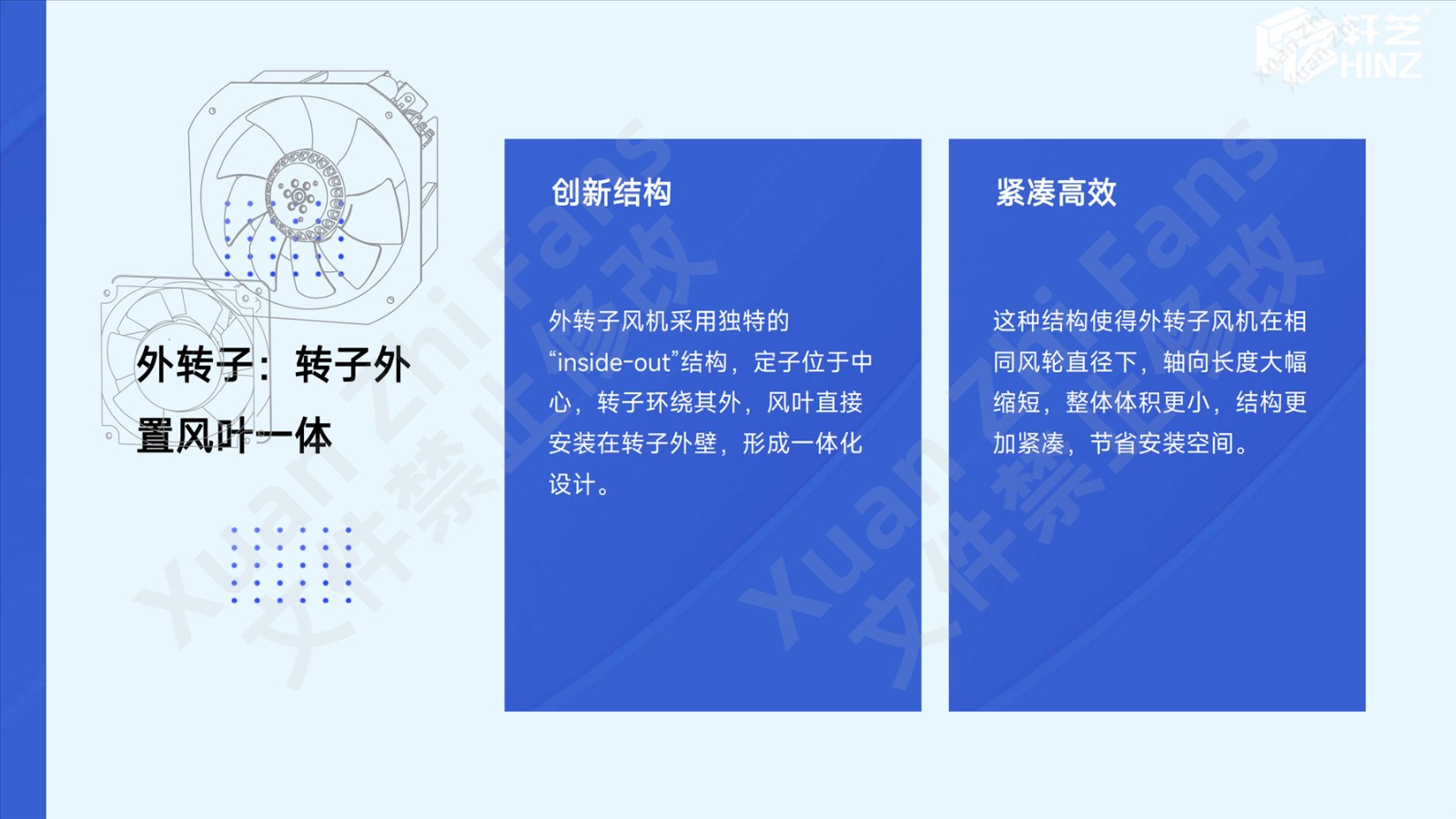 轩芝 HINZ

外转子：转子外置风叶一体

创新结构

外转子风机采用独特的“inside-out”结构，定子位于中心，转子环绕其外，风叶直接安装在转子外壁，形成一体化设计。

紧凑高效

这种结构使得外转子风机在相同风轮直径下，轴向长度大幅缩短，整体体积更小，结构更加紧凑，节省安装空间。

Xuan Zhi Fans 文件禁止修改

Xuan Zhi Fans 文件禁止修改